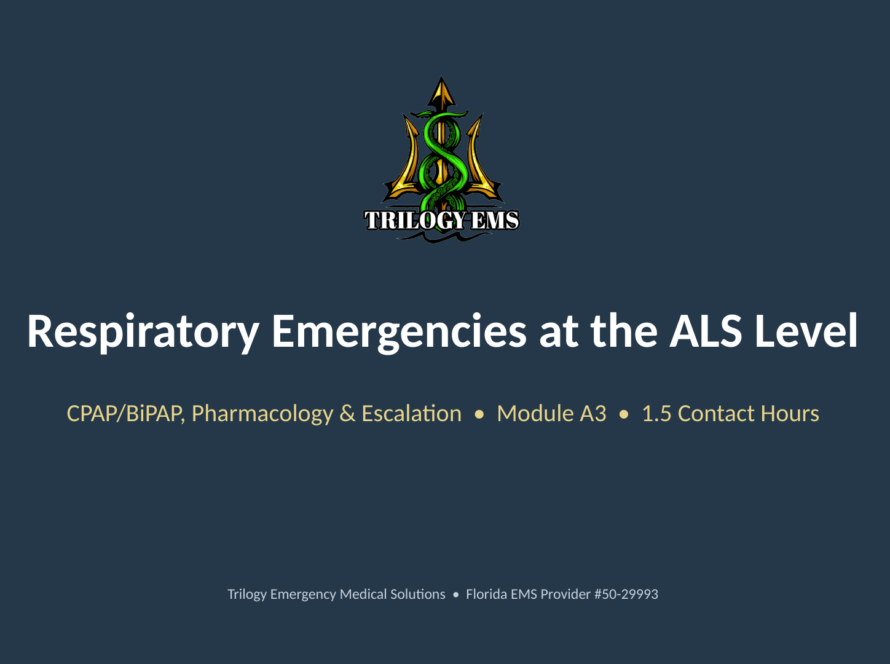 TRILOGY EMS

Respiratory Emergencies at the ALS Level

CPAP/BiPAP, Pharmacology & Escalation • Module A3 • 1.5 Contact Hours

Trilogy Emergency Medical Solutions • Florida EMS Provider #50-29993